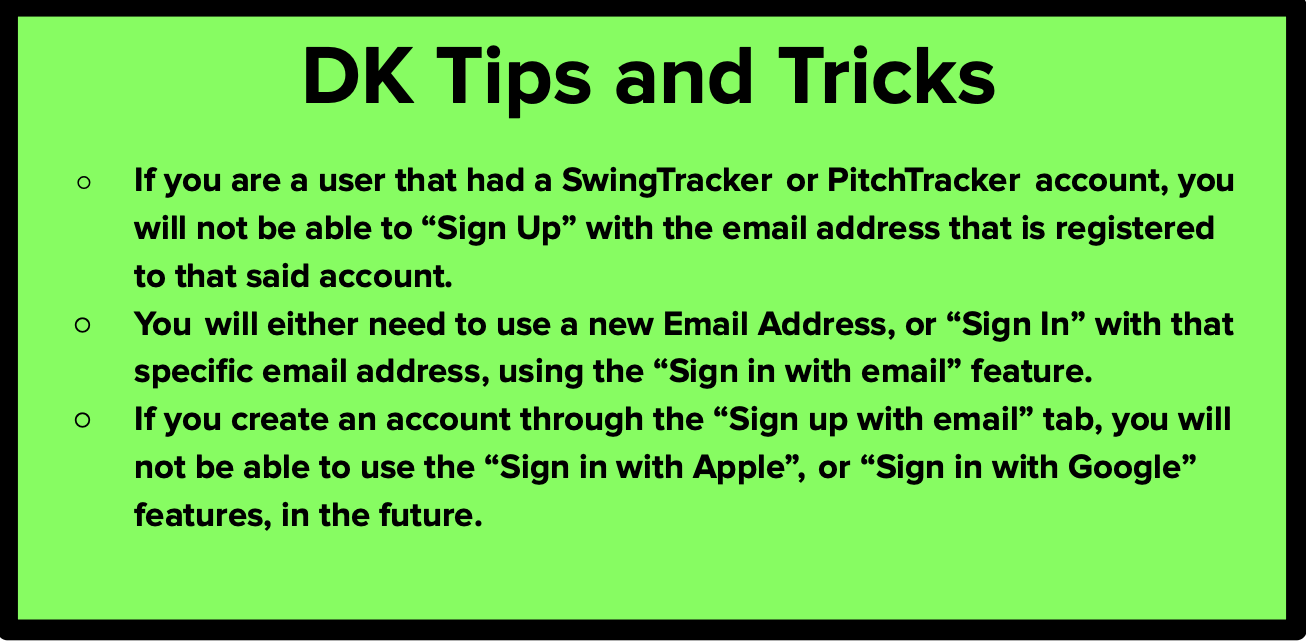 DK Tips and Tricks

○ If you are a user that had a SwingTracker or PitchTracker account, you will not be able to “Sign Up” with the email address that is registered to that said account.
○ You will either need to use a new Email Address, or “Sign In” with that specific email address, using the “Sign in with email” feature.
○ If you create an account through the “Sign up with email” tab, you will not be able to use the “Sign in with Apple”, or “Sign in with Google” features, in the future.